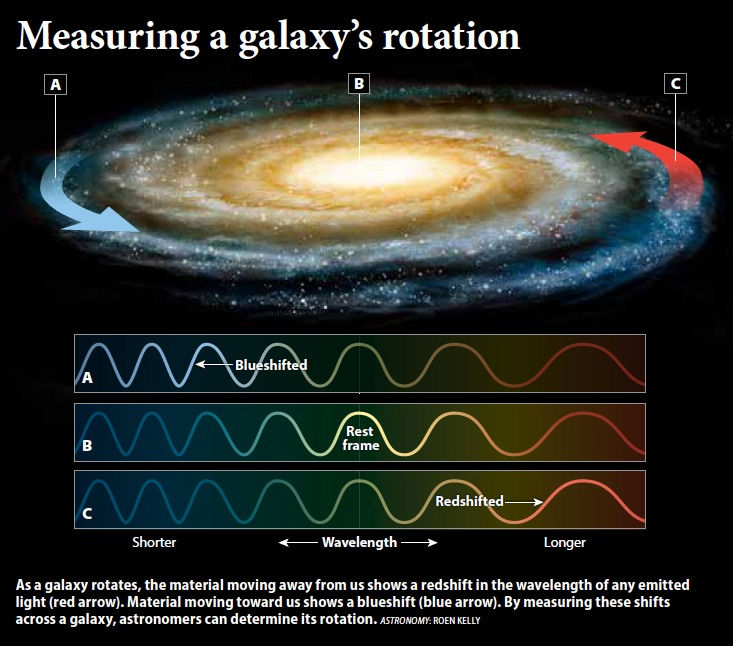 Measuring a galaxy's rotation

A

B

C

A

Blueshifted

B

Rest frame

C

Redshifted

Shorter

Wavelength

Longer

As a galaxy rotates, the material moving away from us shows a redshift in the wavelength of any emitted light (red arrow). Material moving toward us shows a blueshift (blue arrow). By measuring these shifts across a galaxy, astronomers can determine its rotation. ASTRONOMY: ROEN KELLY